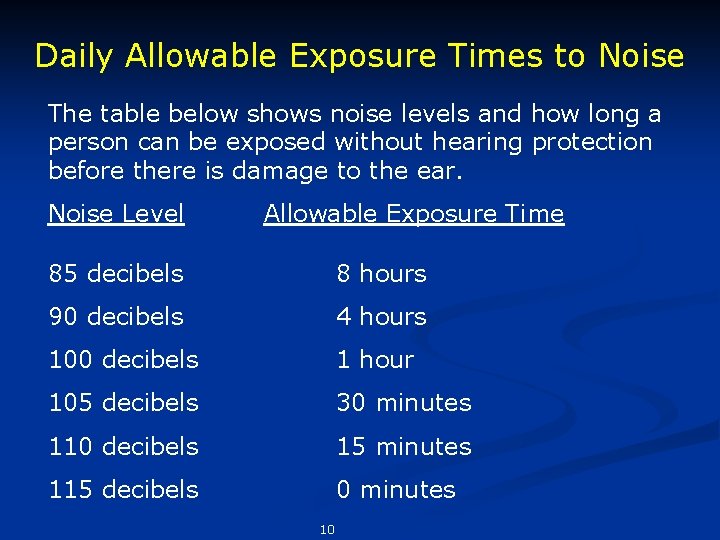 Daily Allowable Exposure Times to Noise

The table below shows noise levels and how long a person can be exposed without hearing protection before there is damage to the ear.

| Noise Level | Allowable Exposure Time |
|---|---|
| 85 decibels | 8 hours |
| 90 decibels | 4 hours |
| 100 decibels | 1 hour |
| 105 decibels | 30 minutes |
| 110 decibels | 15 minutes |
| 115 decibels | 0 minutes |

10